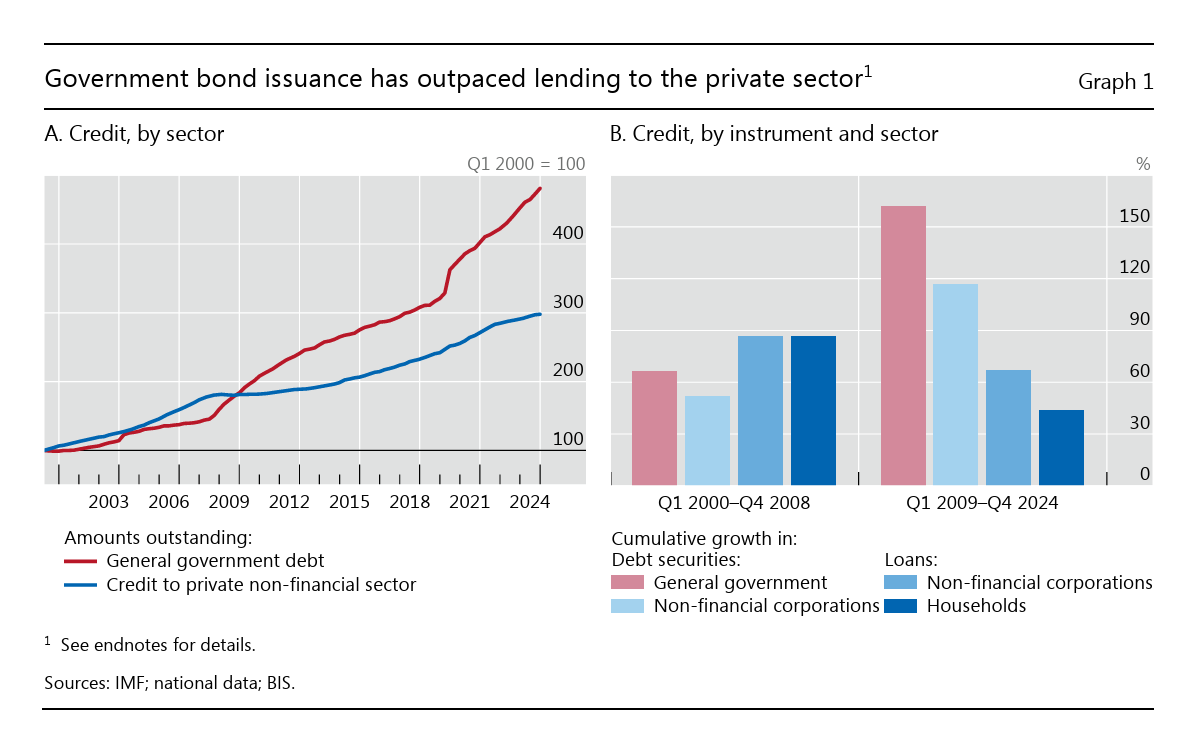 Government bond issuance has outpaced lending to the private sector$^1$

Graph 1

A. Credit, by sector

Q1 2000 = 100

400
300
200
100

2003 2006 2009 2012 2015 2018 2021 2024

Amounts outstanding:
General government debt
Credit to private non-financial sector

B. Credit, by instrument and sector

%

150
120
90
60
30
0

Q1 2000–Q4 2008
Q1 2009–Q4 2024

Cumulative growth in:
Debt securities:
General government
Non-financial corporations
Loans:
Non-financial corporations
Households

$^1$ See endnotes for details.

Sources: IMF; national data; BIS.